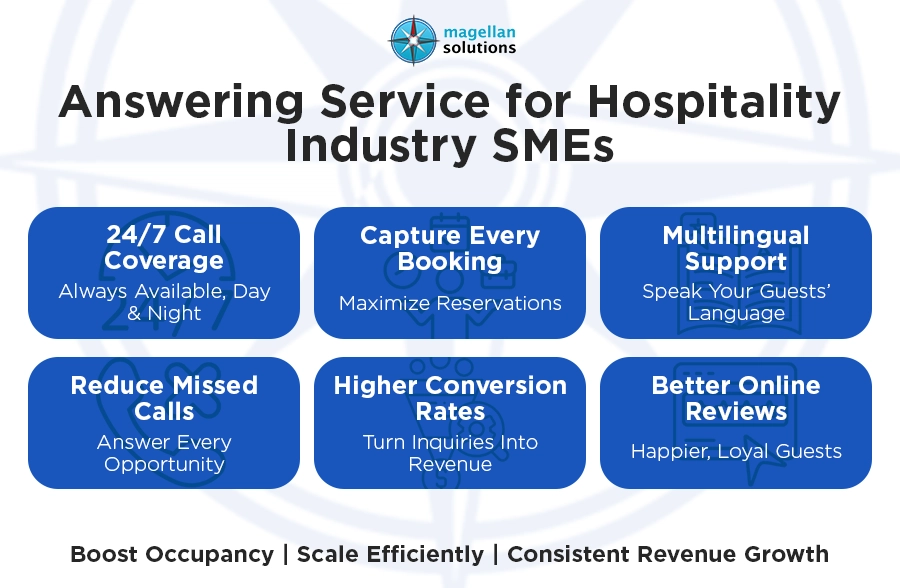 magellan solutions

Answering Service for Hospitality Industry SMEs

24/7 Call Coverage
Always Available, Day & Night

Capture Every Booking
Maximize Reservations

Multilingual Support
Speak Your Guests' Language

Reduce Missed Calls
Answer Every Opportunity

Higher Conversion Rates
Turn Inquiries Into Revenue

Better Online Reviews
Happier, Loyal Guests

Boost Occupancy | Scale Efficiently | Consistent Revenue Growth